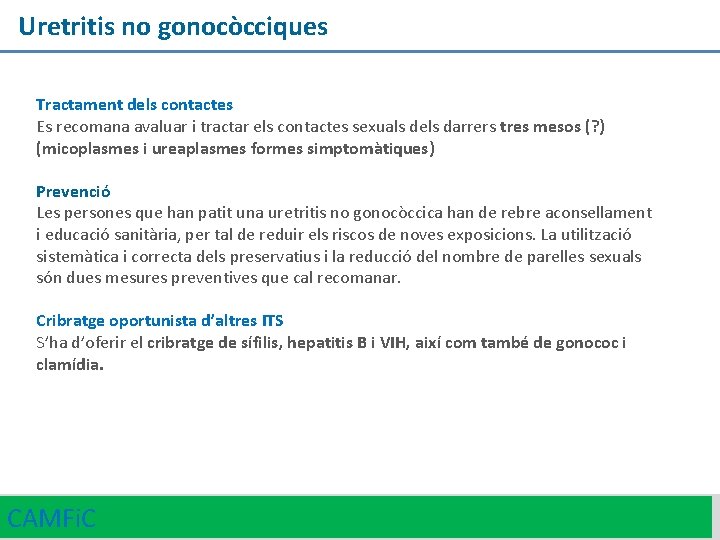 Uretritis no gonocòcciques

Tractament dels contactes
Es recomana avaluar i tractar els contactes sexuals dels darrers tres mesos (?) (micoplasmes i ureaplasmes formes simptomàtiques)

Prevenció
Les persones que han patit una uretritis no gonocòccica han de rebre aconsellament i educació sanitària, per tal de reduir els riscos de noves exposicions. La utilització sistemàtica i correcta dels preservatius i la reducció del nombre de parelles sexuals són dues mesures preventives que cal recomanar.

Cribratge oportunista d'altres ITS
S'ha d'oferir el cribratge de sífilis, hepatitis B i VIH, així com també de gonococ i clamídia.

CAMFiC